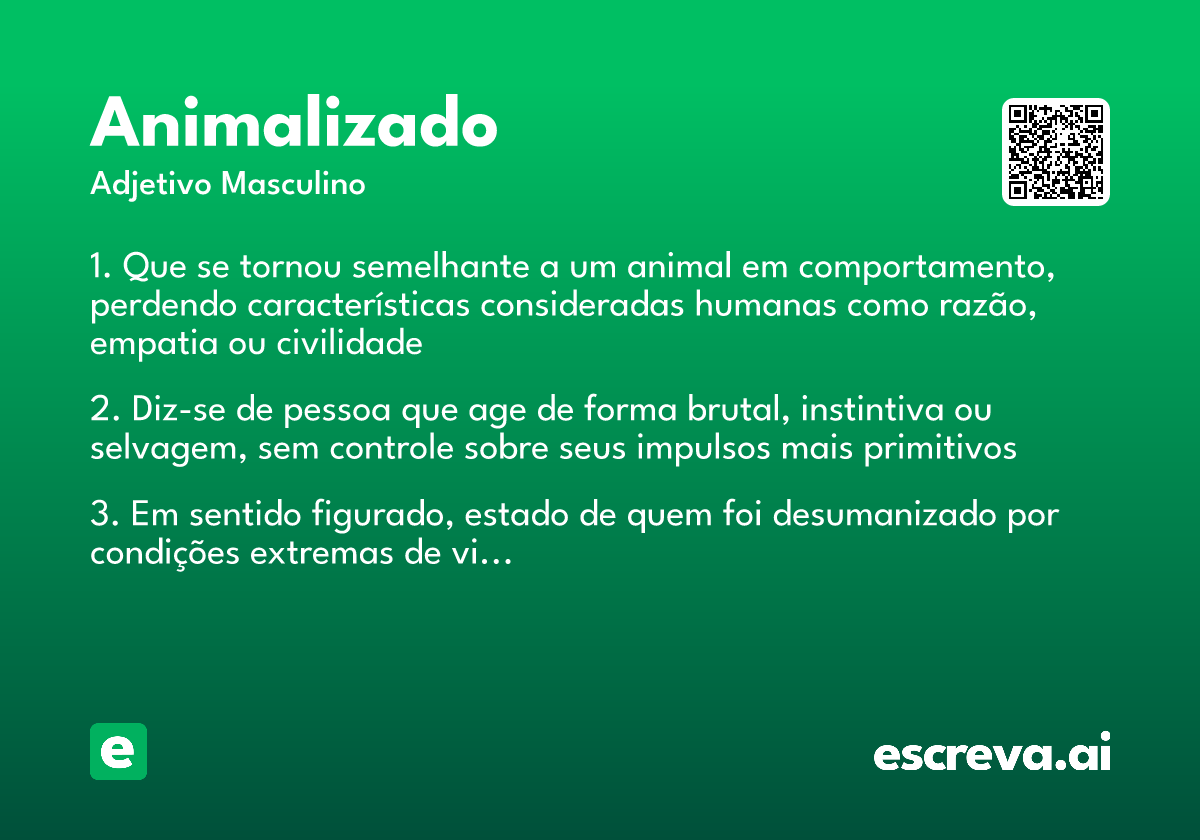 Animalizado
Adjetivo Masculino

1. Que se tornou semelhante a um animal em comportamento, perdendo características consideradas humanas como razão, empatia ou civilidade

2. Diz-se de pessoa que age de forma brutal, instintiva ou selvagem, sem controle sobre seus impulsos mais primitivos

3. Em sentido figurado, estado de quem foi desumanizado por condições extremas de vi…

e

escreva.ai